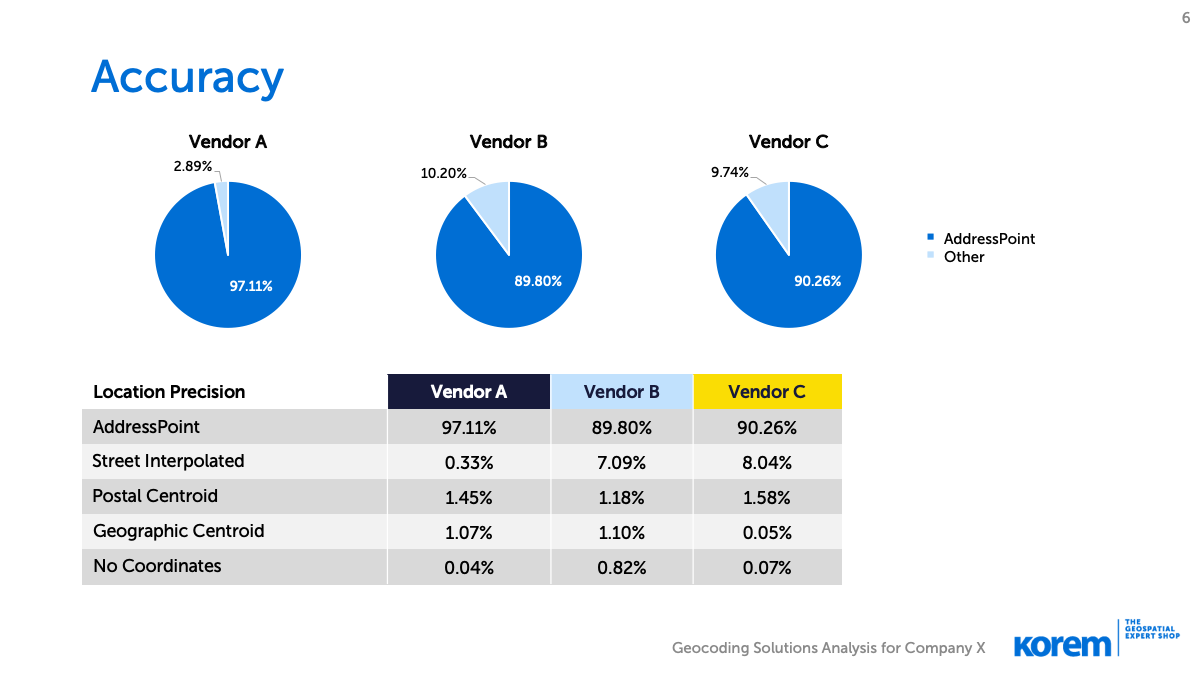 6

Accuracy

Vendor A
2.89%
97.11%

Vendor B
10.20%
89.80%

Vendor C
9.74%
90.26%

AddressPoint
Other

| Location Precision | Vendor A | Vendor B | Vendor C |
|---|---|---|---|
| AddressPoint | 97.11% | 89.80% | 90.26% |
| Street Interpolated | 0.33% | 7.09% | 8.04% |
| Postal Centroid | 1.45% | 1.18% | 1.58% |
| Geographic Centroid | 1.07% | 1.10% | 0.05% |
| No Coordinates | 0.04% | 0.82% | 0.07% |

Geocoding Solutions Analysis for Company X

korem THE GEOSPATIAL EXPERT SHOP